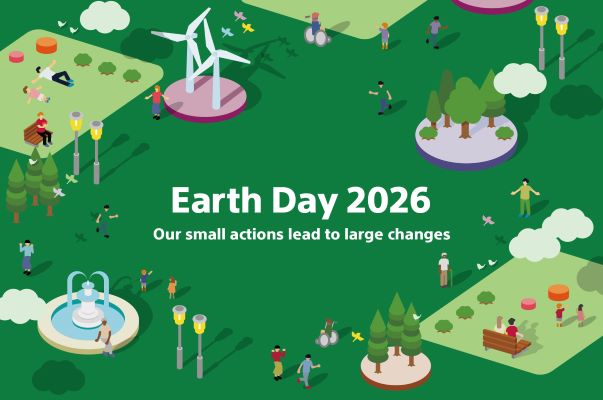 Earth Day 2026
Our small actions lead to large changes